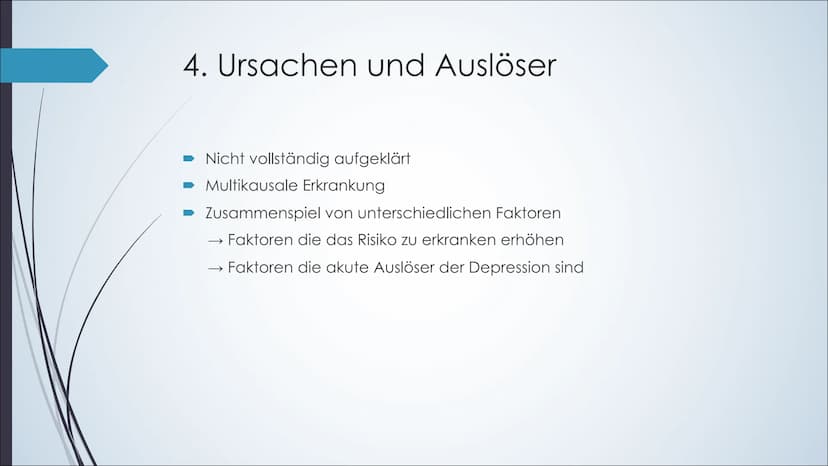 4. Ursachen und Auslöser

Nicht vollständig aufgeklärt

Multikausale Erkrankung

Zusammenspiel von unterschiedlichen Faktoren

→ Faktoren die das Risiko zu erkranken erhöhen

→ Faktoren die akute Auslöser der Depression sind